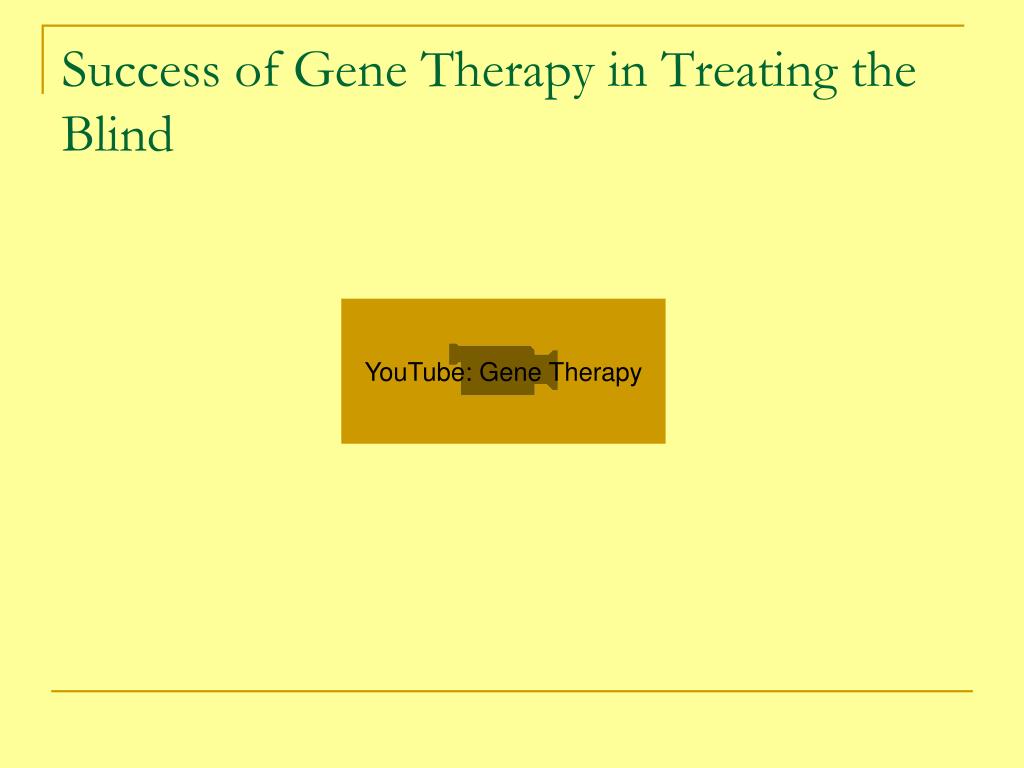 Success of Gene Therapy in Treating the Blind

YouTube: Gene Therapy